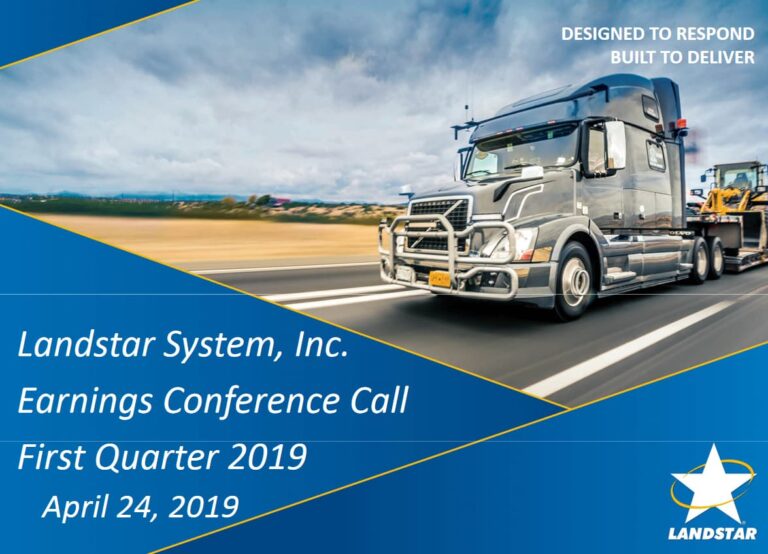 DESIGNED TO RESPOND
BUILT TO DELIVER

Landstar System, Inc.
Earnings Conference Call
First Quarter 2019
April 24, 2019

LANDSTAR